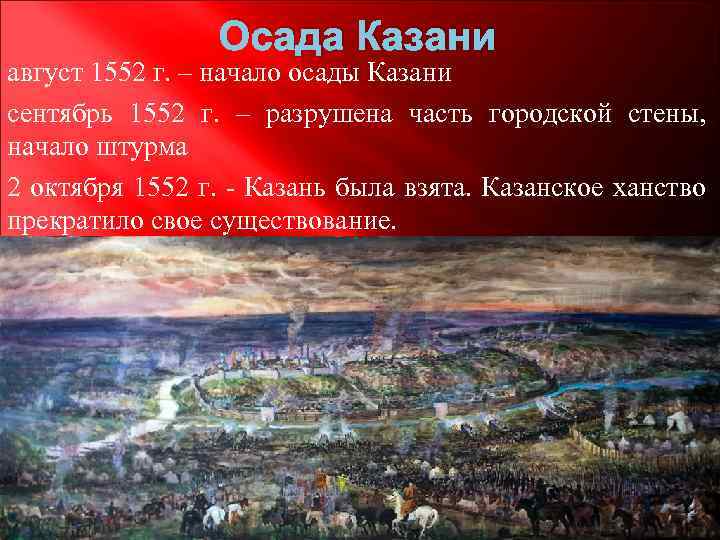 Осада Казани

август 1552 г. – начало осады Казани

сентябрь 1552 г. – разрушена часть городской стены, начало штурма

2 октября 1552 г. - Казань была взята. Казанское ханство прекратило свое существование.